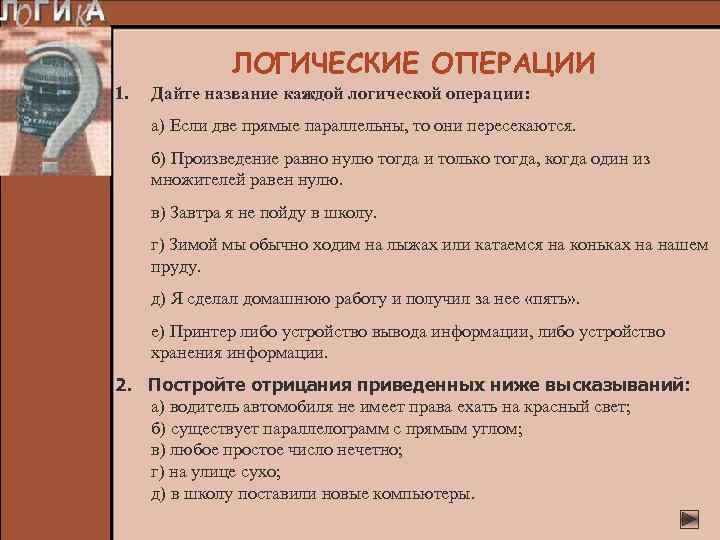 ЛОГИКА

ЛОГИЧЕСКИЕ ОПЕРАЦИИ

1. Дайте название каждой логической операции:

а) Если две прямые параллельны, то они пересекаются.

б) Произведение равно нулю тогда и только тогда, когда один из множителей равен нулю.

в) Завтра я не пойду в школу.

г) Зимой мы обычно ходим на лыжах или катаемся на коньках на нашем пруду.

д) Я сделал домашнюю работу и получил за нее «пять».

е) Принтер либо устройство вывода информации, либо устройство хранения информации.

2. Постройте отрицания приведенных ниже высказываний:
а) водитель автомобиля не имеет права ехать на красный свет;
б) существует параллелограмм с прямым углом;
в) любое простое число нечетно;
г) на улице сухо;
д) в школу поставили новые компьютеры.